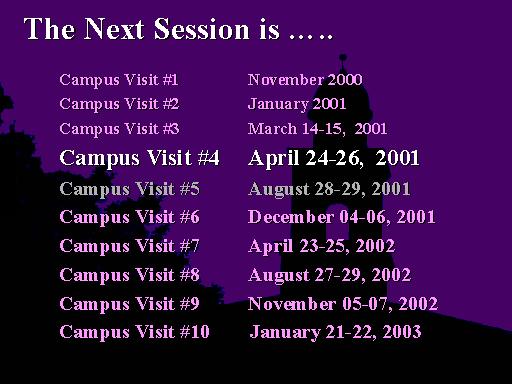 The Next Session is …..

| | |
|---|---|
| Campus Visit #1 | November 2000 |
| Campus Visit #2 | January 2001 |
| Campus Visit #3 | March 14-15, 2001 |
| Campus Visit #4 | April 24-26, 2001 |
| Campus Visit #5 | August 28-29, 2001 |
| Campus Visit #6 | December 04-06, 2001 |
| Campus Visit #7 | April 23-25, 2002 |
| Campus Visit #8 | August 27-29, 2002 |
| Campus Visit #9 | November 05-07, 2002 |
| Campus Visit #10 | January 21-22, 2003 |